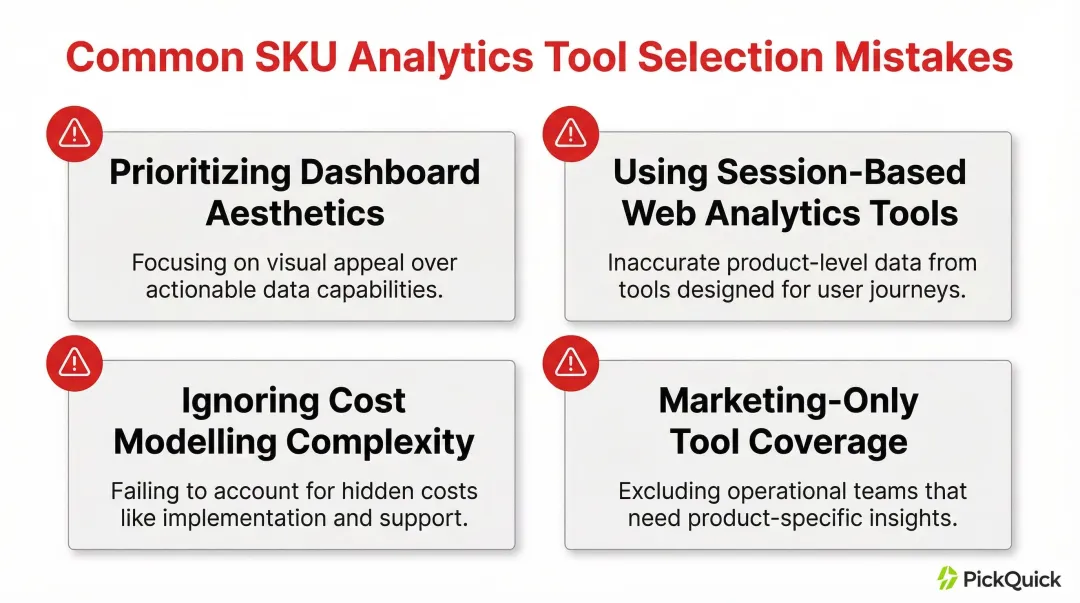 Common SKU Analytics Tool Selection Mistakes

Prioritizing Dashboard Aesthetics

Focusing on visual appeal over actionable data capabilities.

Using Session-Based Web Analytics Tools

Inaccurate product-level data from tools designed for user journeys.

Ignoring Cost Modelling Complexity

Failing to account for hidden costs like implementation and support.

Marketing-Only Tool Coverage

Excluding operational teams that need product-specific insights.

PickQuick